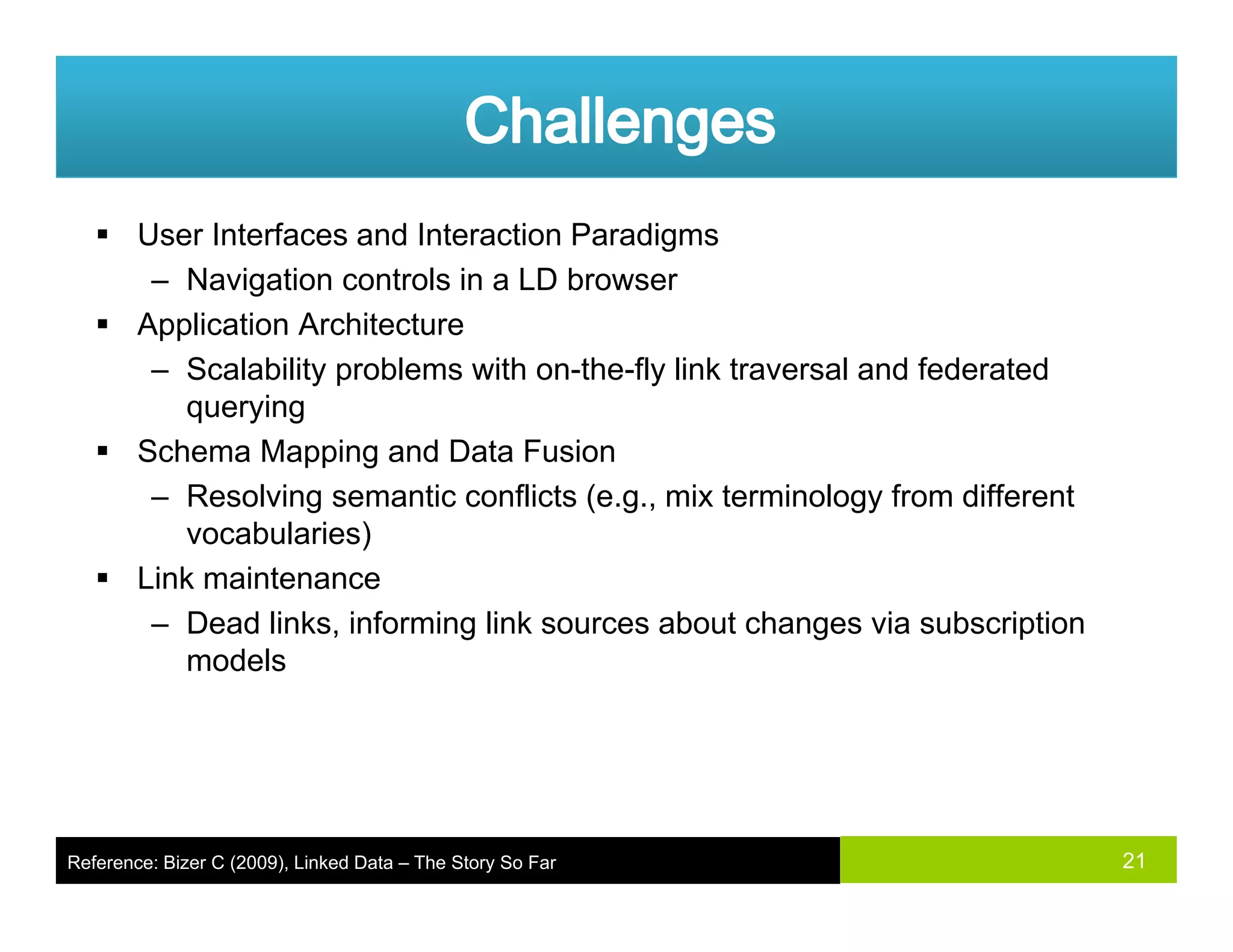 Challenges

▪ User Interfaces and Interaction Paradigms
– Navigation controls in a LD browser
▪ Application Architecture
– Scalability problems with on-the-fly link traversal and federated querying
▪ Schema Mapping and Data Fusion
– Resolving semantic conflicts (e.g., mix terminology from different vocabularies)
▪ Link maintenance
– Dead links, informing link sources about changes via subscription models

Reference: Bizer C (2009), Linked Data – The Story So Far

21